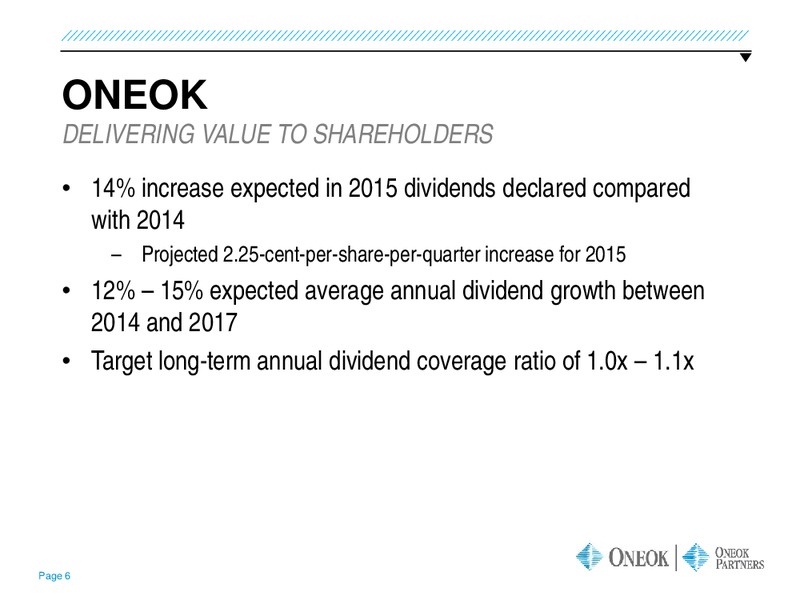 ONEOK
DELIVERING VALUE TO SHAREHOLDERS

• 14% increase expected in 2015 dividends declared compared with 2014
– Projected 2.25-cent-per-share-per-quarter increase for 2015
• 12% – 15% expected average annual dividend growth between 2014 and 2017
• Target long-term annual dividend coverage ratio of 1.0x – 1.1x

Page 6

ONEOK | ONEOK PARTNERS